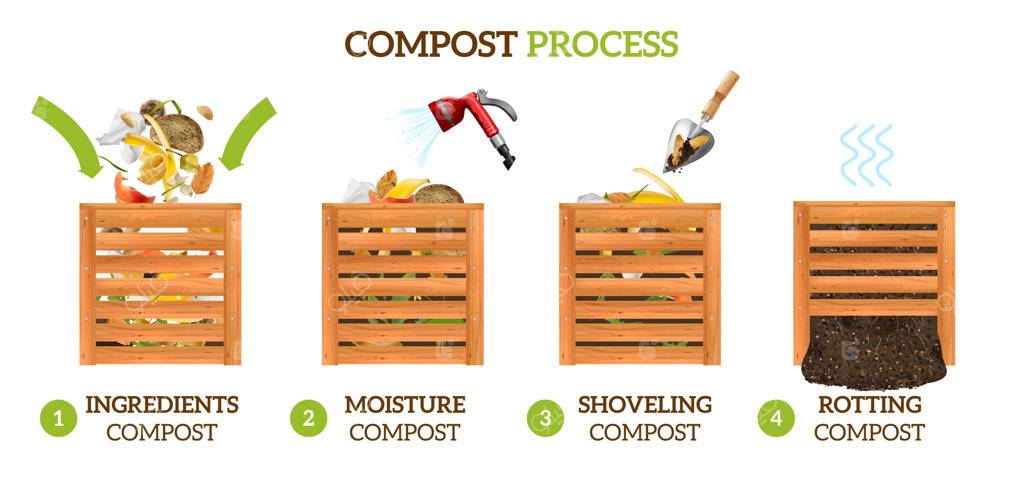 COMPOST PROCESS

1 INGREDIENTS COMPOST

2 MOISTURE COMPOST

3 SHOVELING COMPOST

4 ROTTING COMPOST